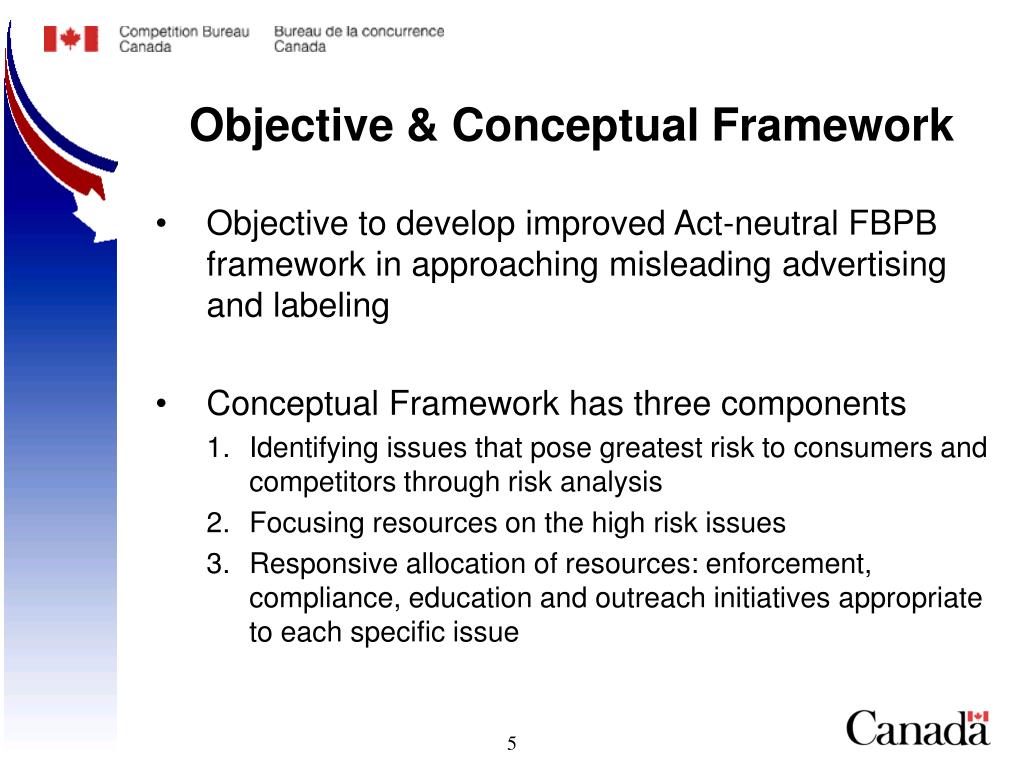 Competition Bureau Canada
Bureau de la concurrence Canada

Objective & Conceptual Framework

• Objective to develop improved Act-neutral FBPB framework in approaching misleading advertising and labeling

• Conceptual Framework has three components
1. Identifying issues that pose greatest risk to consumers and competitors through risk analysis
2. Focusing resources on the high risk issues
3. Responsive allocation of resources: enforcement, compliance, education and outreach initiatives appropriate to each specific issue

5

Canada